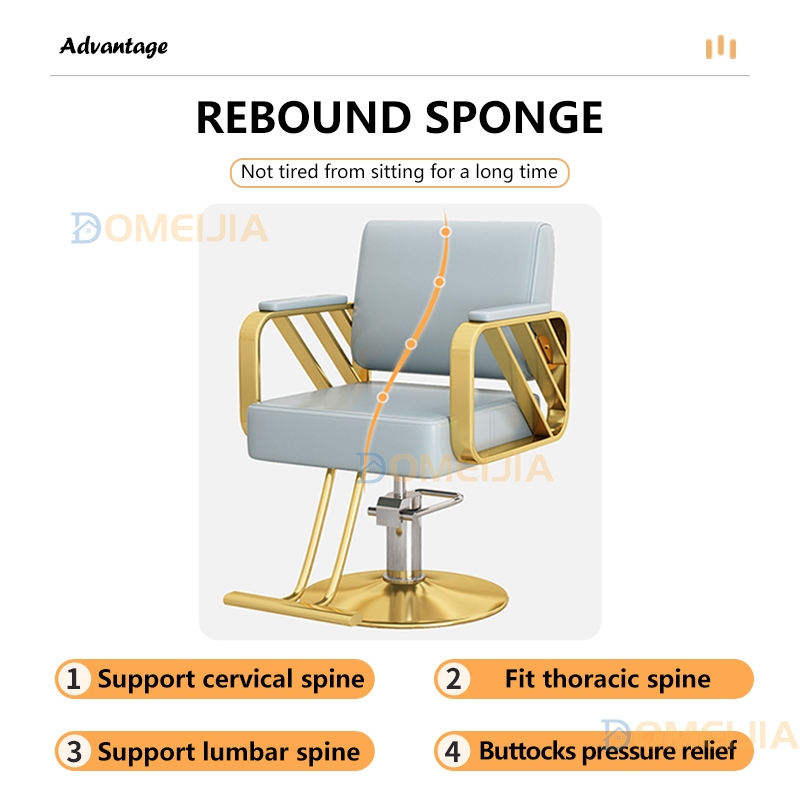 Advantage

REBOUND SPONGE

Not tired from sitting for a long time

DOMEIJIA

DOMEIJIA

1 Support cervical spine

2 Fit thoracic spine

3 Support lumbar spine

4 Buttocks pressure relief

DOMEIJIA